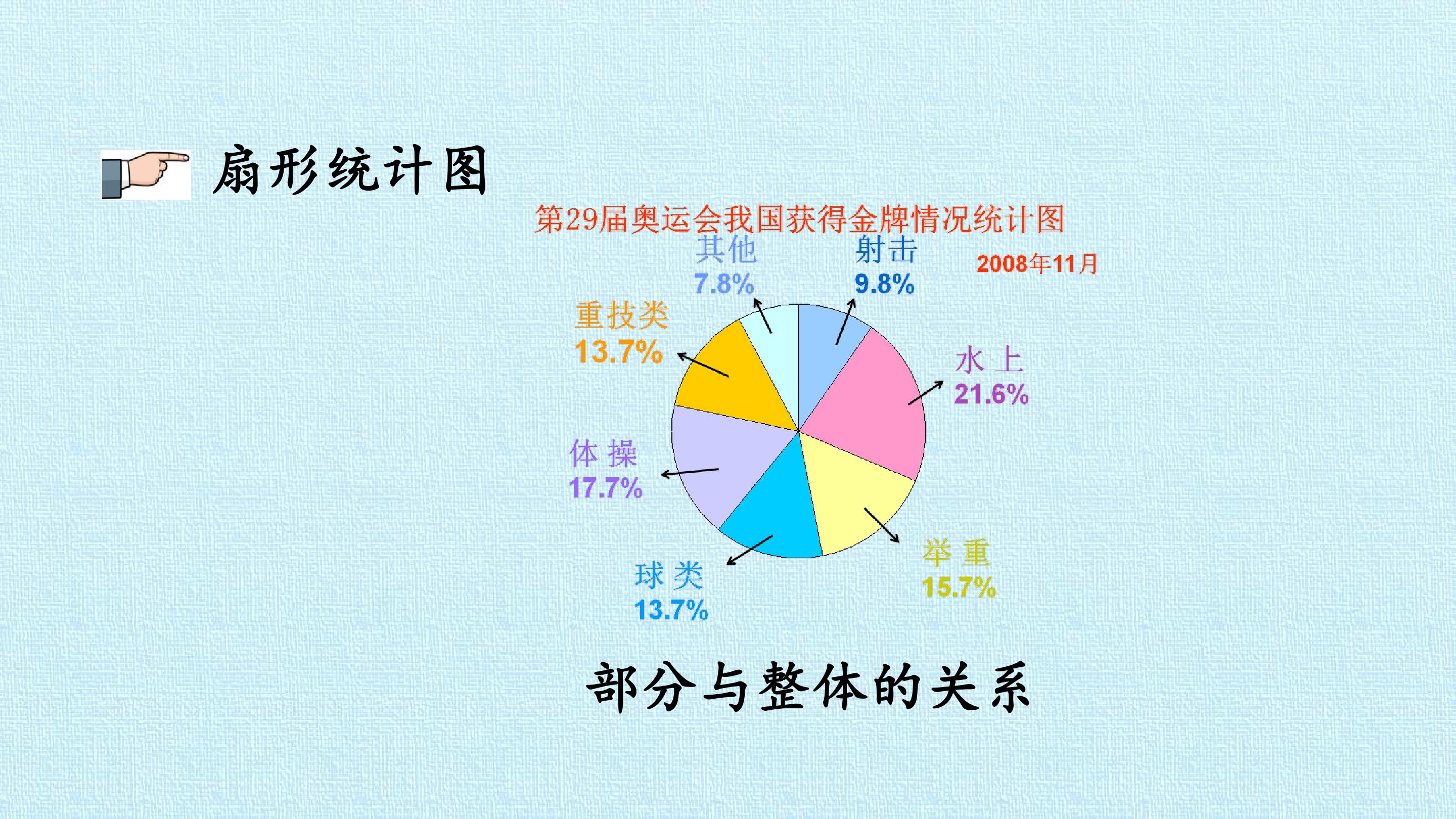 扇形统计图

第29届奥运会我国获得金牌情况统计图

2008年11月

其他
7.8%

射击
9.8%

重技类
13.7%

水 上
21.6%

体 操
17.7%

举 重
15.7%

球 类
13.7%

部分与整体的关系